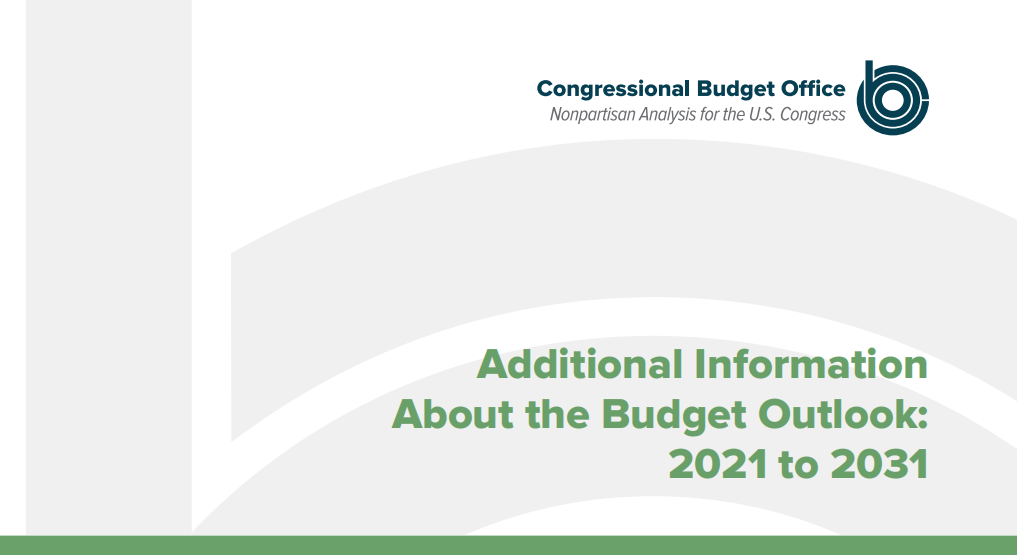 Congressional Budget Office
Nonpartisan Analysis for the U.S. Congress

Additional Information About the Budget Outlook: 2021 to 2031